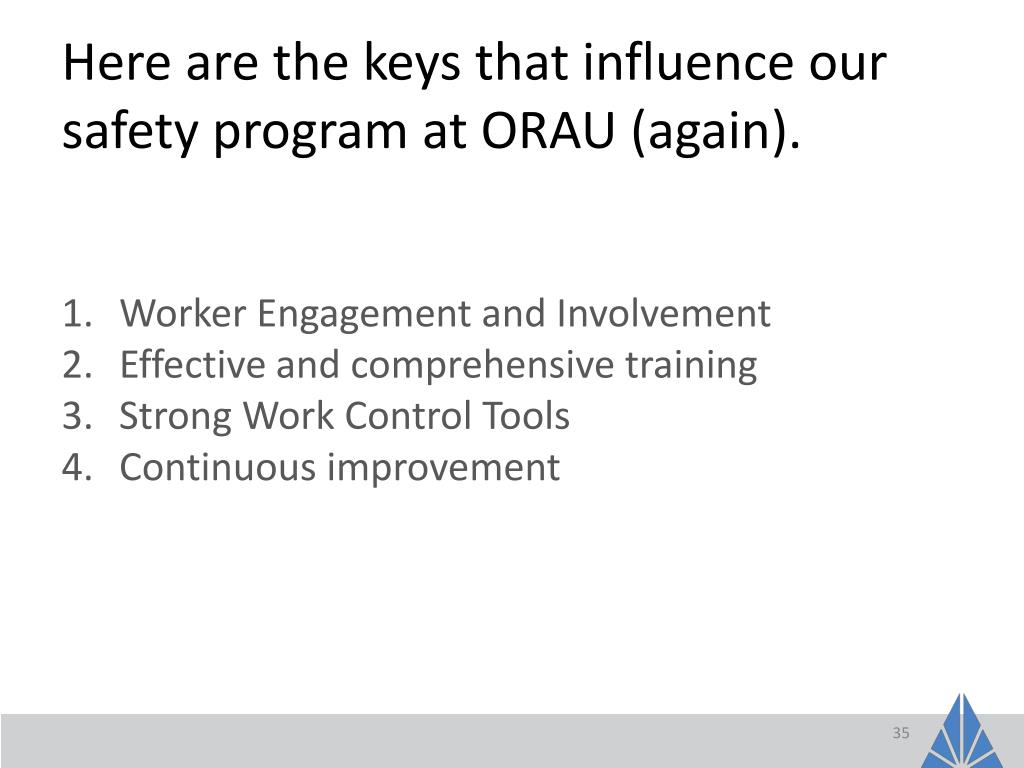 Here are the keys that influence our safety program at ORAU (again).

1. Worker Engagement and Involvement
2. Effective and comprehensive training
3. Strong Work Control Tools
4. Continuous improvement

35